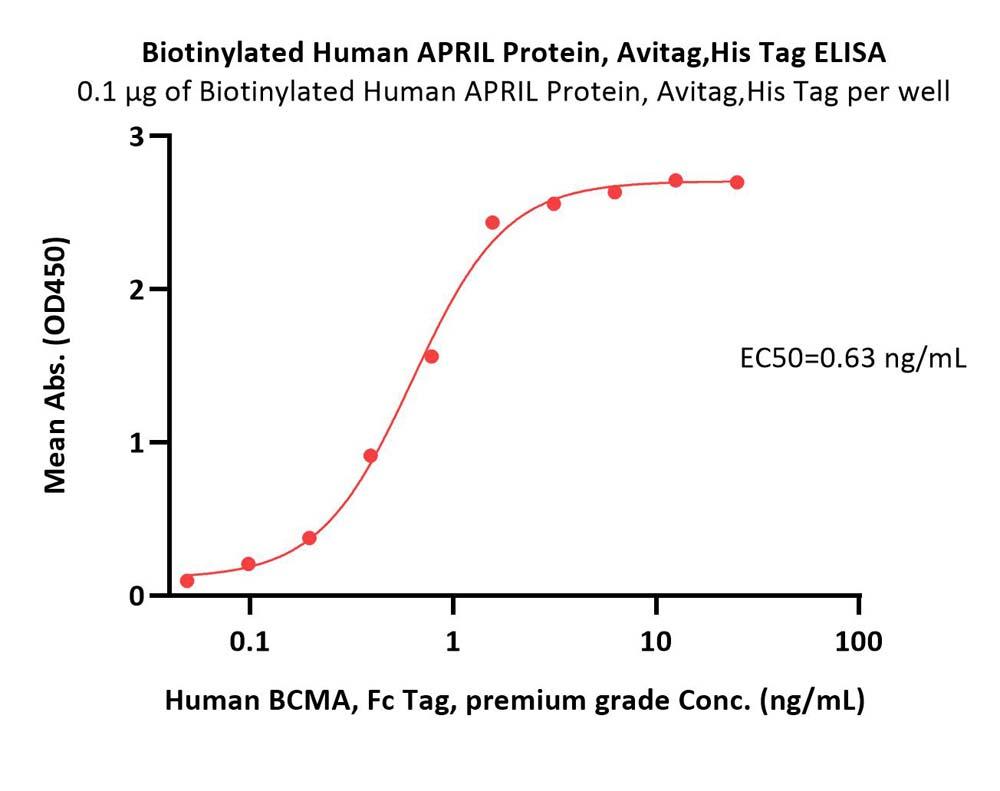 Biotinylated Human APRIL Protein, Avitag,His Tag ELISA
0.1 μg of Biotinylated Human APRIL Protein, Avitag,His Tag per well

Mean Abs. (OD450)

3
2
1
0

EC50=0.63 ng/mL

0.1
1
10
100

Human BCMA, Fc Tag, premium grade Conc. (ng/mL)